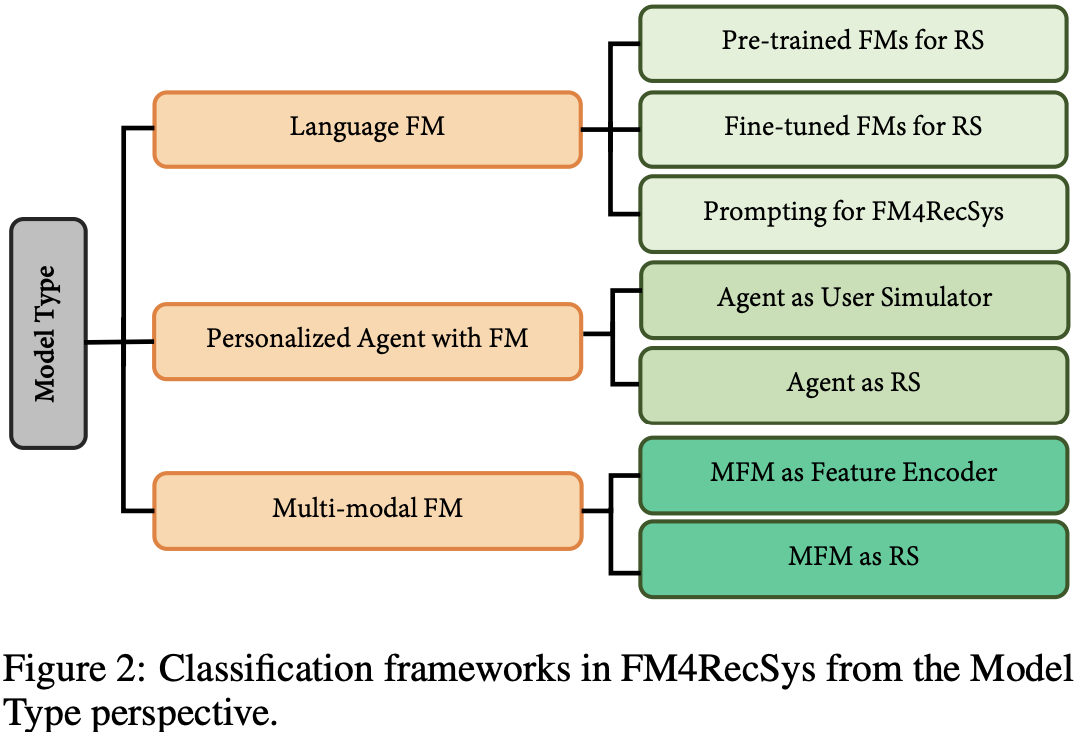 Model Type

Language FM

Pre-trained FMs for RS

Fine-tuned FMs for RS

Prompting for FM4RecSys

Personalized Agent with FM

Agent as User Simulator

Agent as RS

Multi-modal FM

MFM as Feature Encoder

MFM as RS

Figure 2: Classification frameworks in FM4RecSys from the Model Type perspective.